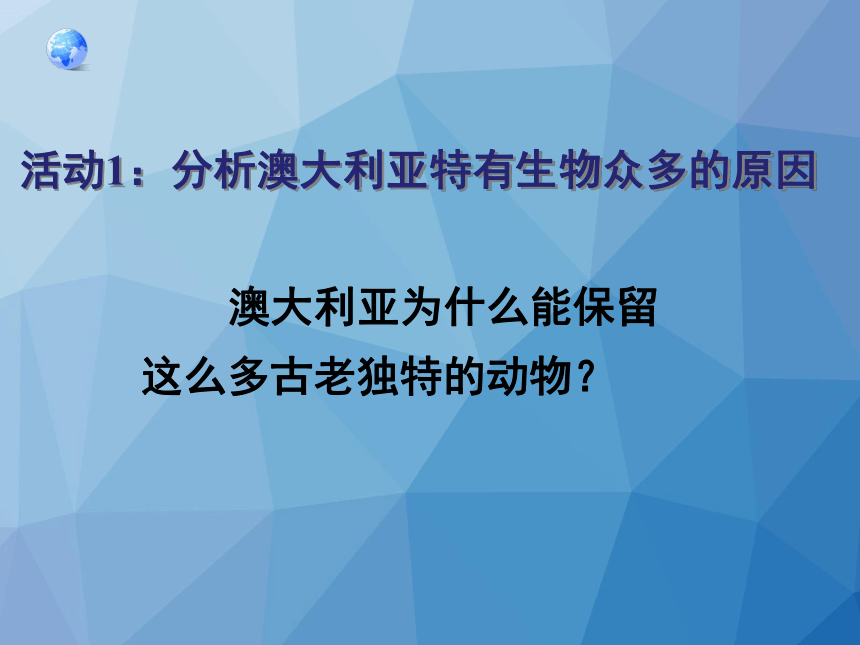 活动1：分析澳大利亚特有生物众多的原因

澳大利亚为什么能保留这么多古老独特的动物？